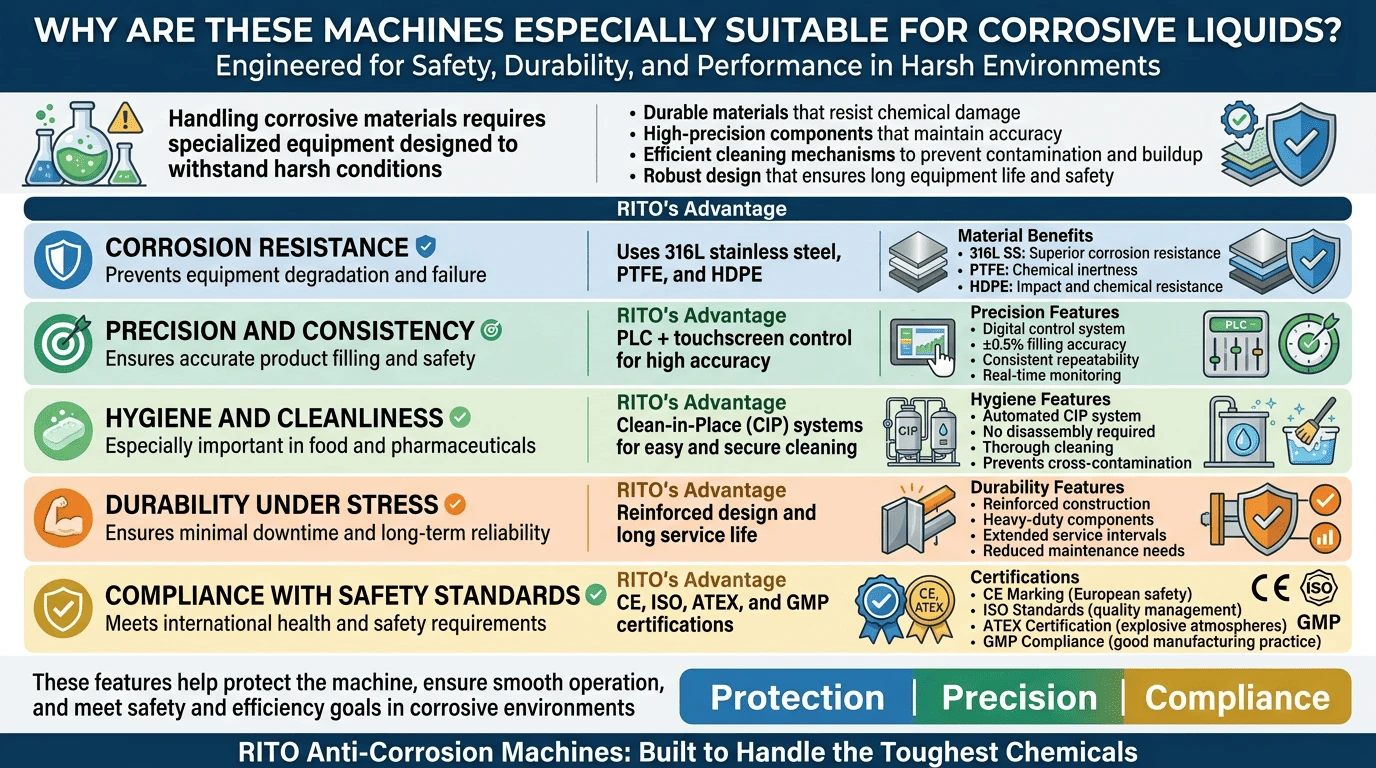 WHY ARE THESE MACHINES ESPECIALLY SUITABLE FOR CORROSIVE LIQUIDS?
Engineered for Safety, Durability, and Performance in Harsh Environments

Handling corrosive materials requires specialized equipment designed to withstand harsh conditions

• Durable materials that resist chemical damage
• High-precision components that maintain accuracy
• Efficient cleaning mechanisms to prevent contamination and buildup
• Robust design that ensures long equipment life and safety

RITO's Advantage

CORROSION RESISTANCE
Prevents equipment degradation and failure

Uses 316L stainless steel, PTFE, and HDPE

Material Benefits
• 316L SS: Superior corrosion resistance
• PTFE: Chemical inertness
• HDPE: Impact and chemical resistance

PRECISION AND CONSISTENCY
Ensures accurate product filling and safety

RITO's Advantage
PLC + touchscreen control for high accuracy

Precision Features
• Digital control system
• ±0.5% filling accuracy
• Consistent repeatability
• Real-time monitoring

PLC

HYGIENE AND CLEANLINESS
Especially important in food and pharmaceuticals

RITO's Advantage
Clean-in-Place (CIP) systems for easy and secure cleaning

CIP

Hygiene Features
• Automated CIP system
• No disassembly required
• Thorough cleaning
• Prevents cross-contamination

DURABILITY UNDER STRESS
Ensures minimal downtime and long-term reliability

RITO's Advantage
Reinforced design and long service life

Durability Features
• Reinforced construction
• Heavy-duty components
• Extended service intervals
• Reduced maintenance needs

COMPLIANCE WITH SAFETY STANDARDS
Meets international health and safety requirements

RITO's Advantage
CE, ISO, ATEX, and GMP certifications

CE, ATEX

Certifications
• CE Marking (European safety)
• ISO Standards (quality management)
• ATEX Certification (explosive atmospheres)
• GMP Compliance (good manufacturing practice)

CE ISO GMP

These features help protect the machine, ensure smooth operation, and meet safety and efficiency goals in corrosive environments

Protection | Precision | Compliance

RITO Anti-Corrosion Machines: Built to Handle the Toughest Chemicals